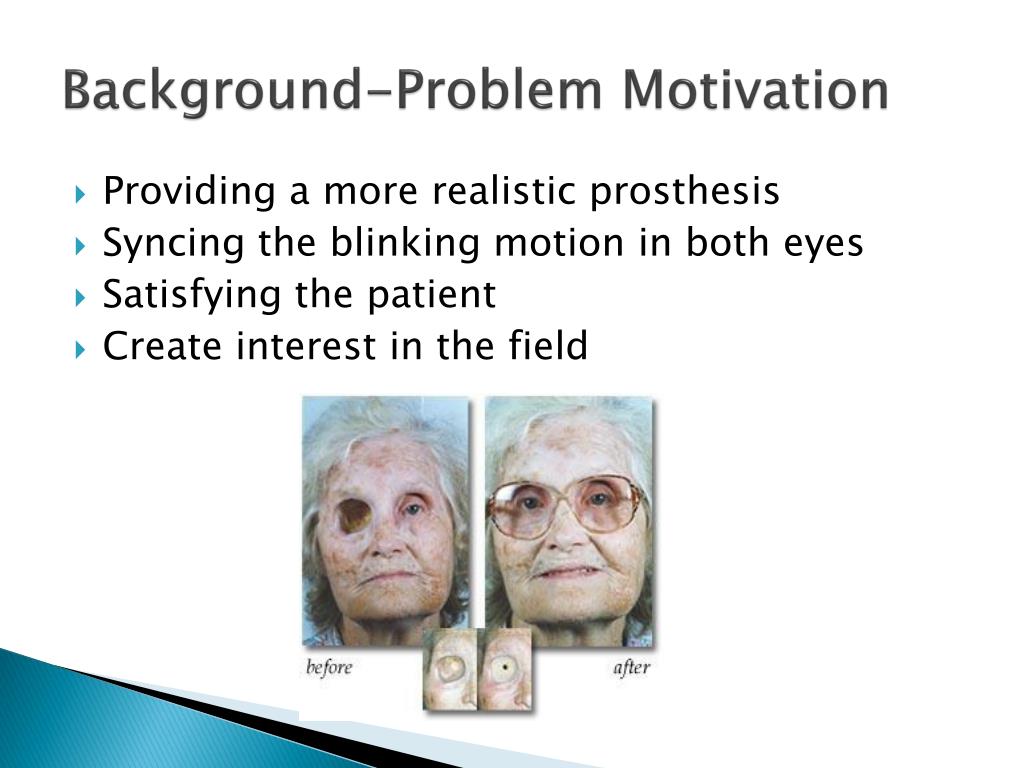 Background-Problem Motivation

Providing a more realistic prosthesis
Syncing the blinking motion in both eyes
Satisfying the patient
Create interest in the field

before
after